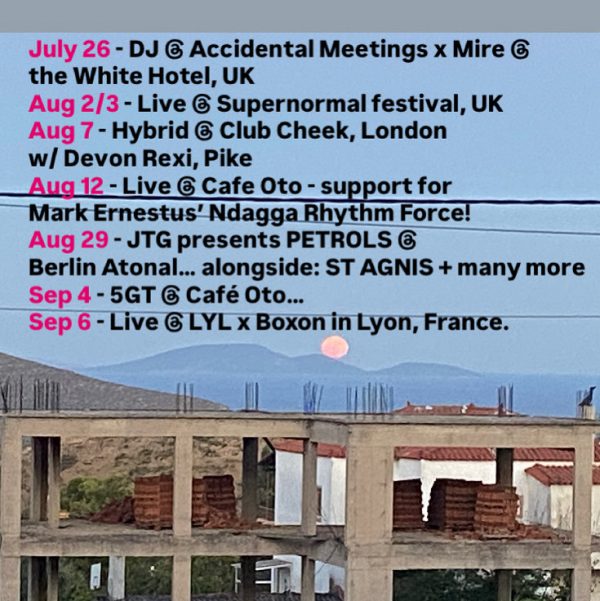 July 26 - DJ @ Accidental Meetings x Mire @ the White Hotel, UK
Aug 2/3 - Live @ Supernormal festival, UK
Aug 7 - Hybrid @ Club Cheek, London w/ Devon Rexi, Pike
Aug 12 - Live @ Cafe Oto - support for Mark Ernestus' Ndagga Rhythm Force!
Aug 29 - JTG presents PETROLS @ Berlin Atonal... alongside: ST AGNIS + many more
Sep 4 - 5GT @ Café Oto...
Sep 6 - Live @ LYL x Boxon in Lyon, France.